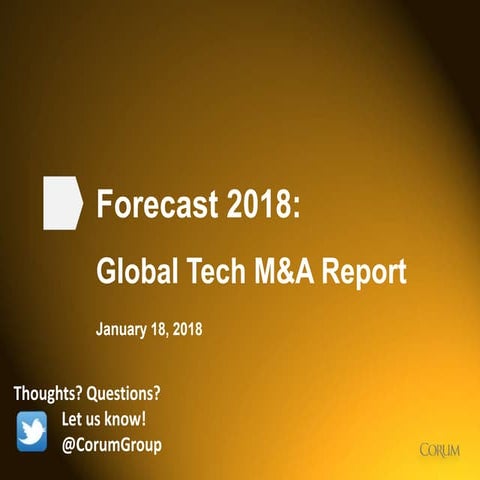 Forecast 2018:

Global Tech M&A Report

January 18, 2018

Thoughts? Questions?

Let us know!

@CorumGroup

CORUM